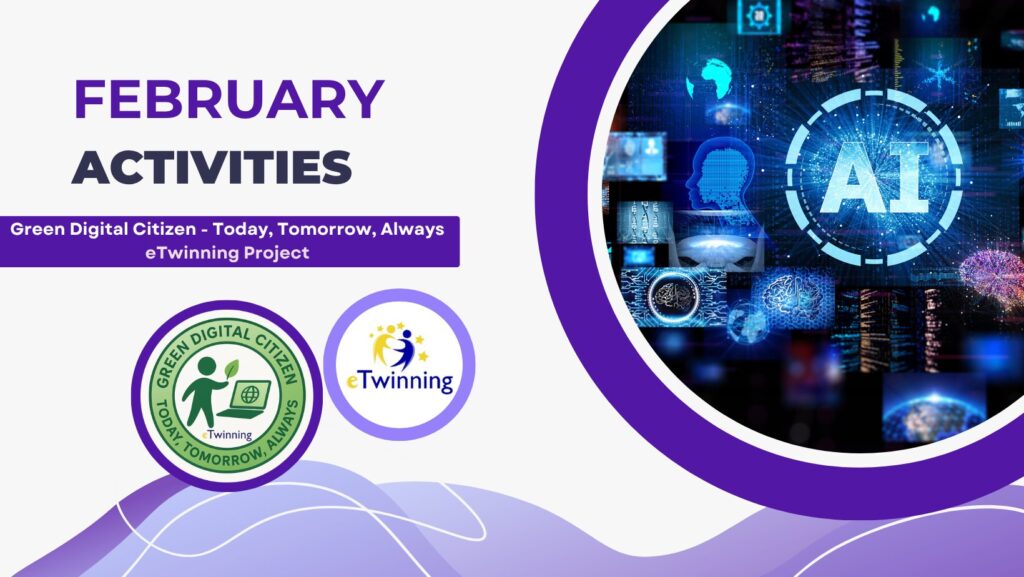 FEBRUARY
ACTIVITIES

Green Digital Citizen - Today, Tomorrow, Always eTwinning Project

GREEN DIGITAL CITIZEN
eTwinning
TODAY, TOMORROW, ALWAYS

eTwinning

AI